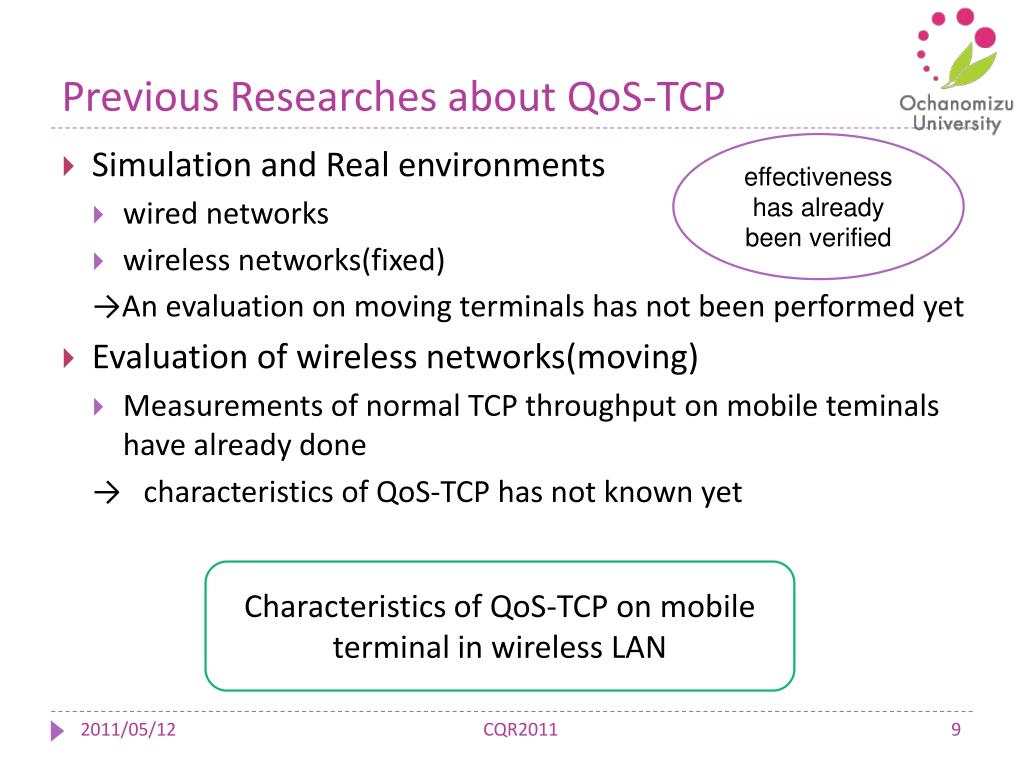 Previous Researches about QoS-TCP

Ochanomizu University

Simulation and Real environments

wired networks

wireless networks(fixed)

effectiveness has already been verified

→An evaluation on moving terminals has not been performed yet

Evaluation of wireless networks(moving)

Measurements of normal TCP throughput on mobile teminals have already done

→ characteristics of QoS-TCP has not known yet

Characteristics of QoS-TCP on mobile terminal in wireless LAN

2011/05/12

CQR2011

9